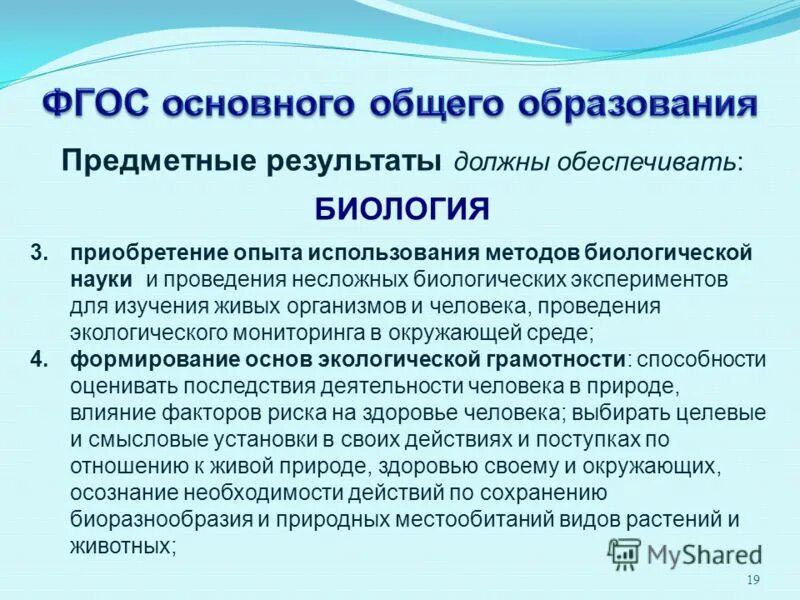 ФГОС основного общего образования

Предметные результаты должны обеспечивать:

БИОЛОГИЯ

3. приобретение опыта использования методов биологической науки и проведения несложных биологических экспериментов для изучения живых организмов и человека, проведения экологического мониторинга в окружающей среде;

4. формирование основ экологической грамотности: способности оценивать последствия деятельности человека в природе, влияние факторов риска на здоровье человека; выбирать целевые и смысловые установки в своих действиях и поступках по отношению к живой природе, здоровью своему и окружающих, осознание необходимости действий по сохранению биоразнообразия и природных местообитаний видов растений и животных;

MyShared

19